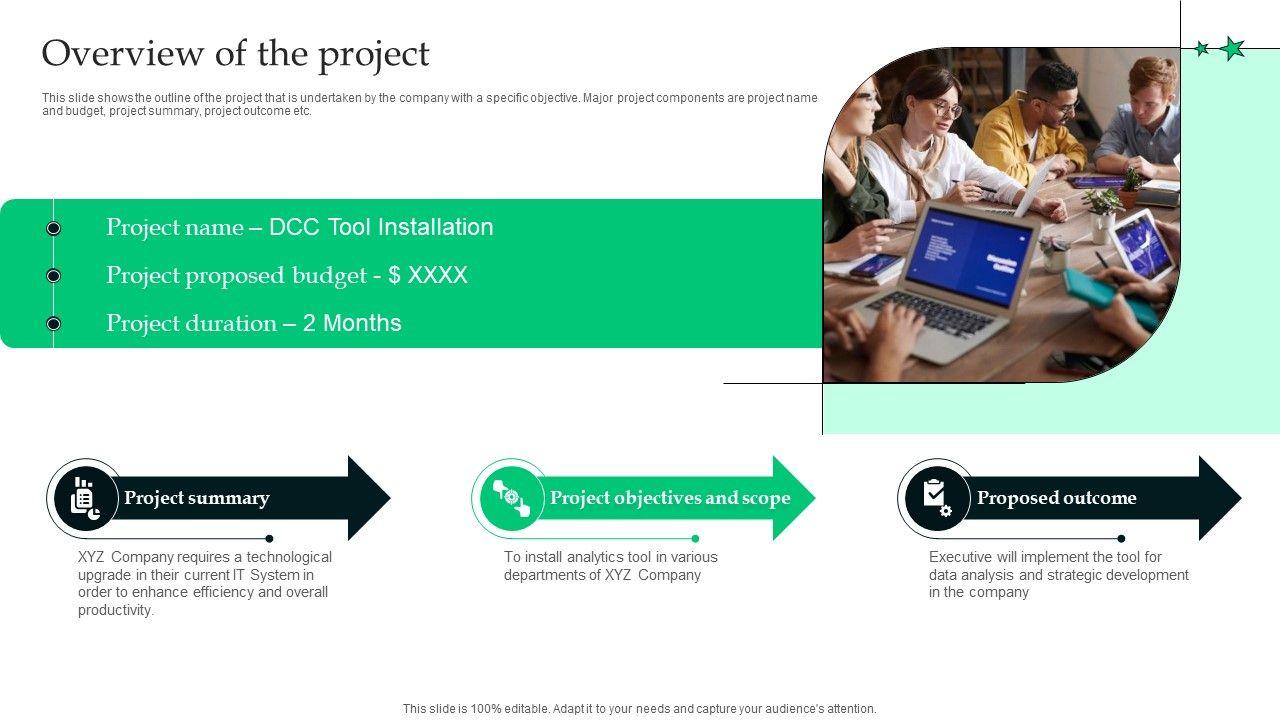 Overview of the project

This slide shows the outline of the project that is undertaken by the company with a specific objective. Major project components are project name and budget, project summary, project outcome etc.

Project name – DCC Tool Installation

Project proposed budget - $ XXXX

Project duration – 2 Months

Project summary

XYZ Company requires a technological upgrade in their current IT System in order to enhance efficiency and overall productivity.

Project objectives and scope

To install analytics tool in various departments of XYZ Company

Proposed outcome

Executive will implement the tool for data analysis and strategic development in the company

This slide is 100% editable. Adapt it to your needs and capture your audience's attention.